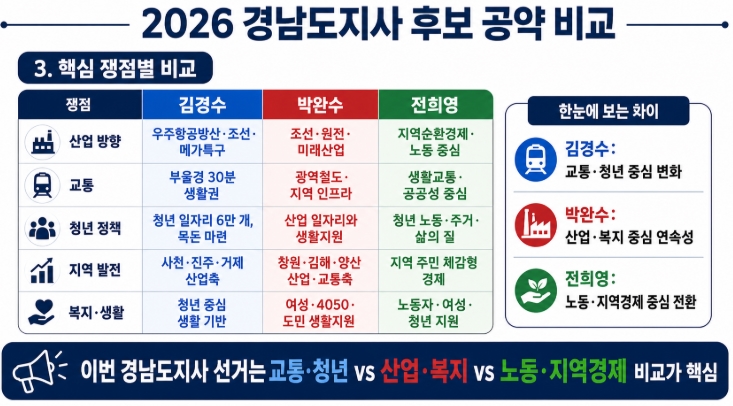 2026 경남도지사 후보 공약 비교

3. 핵심 쟁점별 비교

| 쟁점 | 김경수 | 박완수 | 전희영 |
|---|---|---|---|
| 산업 방향 | 우주항공방산·조선·메가특구 | 조선·원전·미래산업 | 지역순환경제·노동 중심 |
| 교통 | 부울경 30분 생활권 | 광역철도·지역 인프라 | 생활교통·공공성 중심 |
| 청년 정책 | 청년 일자리 6만 개, 목돈 마련 | 산업 일자리와 생활지원 | 청년 노동·주거·삶의 질 |
| 지역 발전 | 사천·진주·거제 산업축 | 창원·김해·양산 산업·교통축 | 지역 주민 체감형 경제 |
| 복지·생활 | 청년 중심 생활 기반 | 여성·4050·도민 생활지원 | 노동자·여성·청년 지원 |

한눈에 보는 차이

김경수:
교통·청년 중심 변화

박완수:
산업·복지 중심 연속성

전희영:
노동·지역경제 중심 전환

이번 경남도지사 선거는 교통·청년 vs 산업·복지 vs 노동·지역경제 비교가 핵심